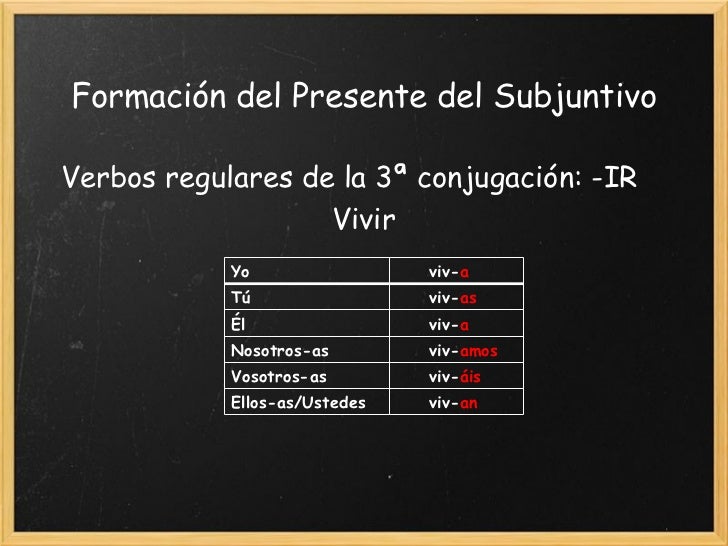 Formación del Presente del Subjuntivo

Verbos regulares de la 3ª conjugación: -IR
Vivir

| Yo | viv-a |
|---|---|
| Tú | viv-as |
| Él | viv-a |
| Nosotros-as | viv-amos |
| Vosotros-as | viv-áis |
| Ellos-as/Ustedes | viv-an |